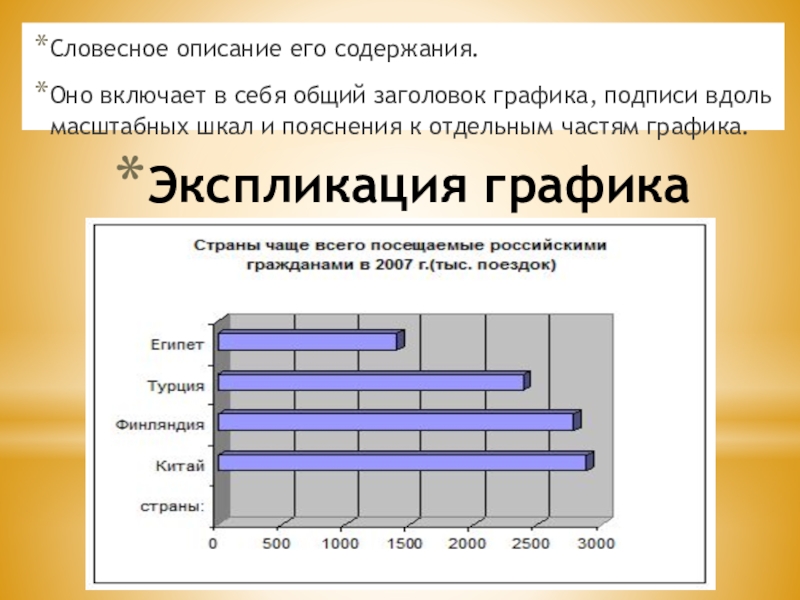 *Словесное описание его содержания.

*Оно включает в себя общий заголовок графика, подписи вдоль масштабных шкал и пояснения к отдельным частям графика.

*Экспликация графика

Страны чаще всего посещаемые российскими гражданами в 2007 г.(тыс. поездок)

Египет
Турция
Финляндия
Китай
страны:

0 500 1000 1500 2000 2500 3000